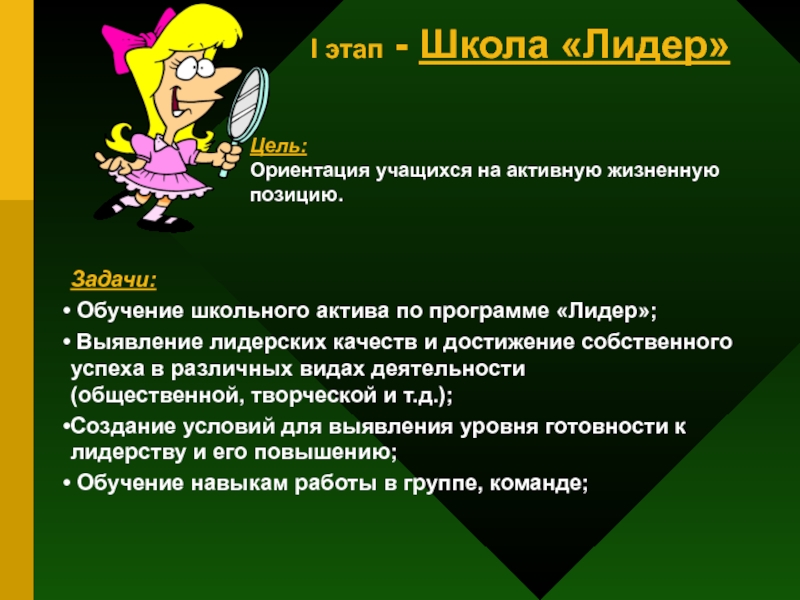 I этап - Школа «Лидер»

Цель:
Ориентация учащихся на активную жизненную позицию.

Задачи:
• Обучение школьного актива по программе «Лидер»;
• Выявление лидерских качеств и достижение собственного успеха в различных видах деятельности (общественной, творческой и т.д.);
•Создание условий для выявления уровня готовности к лидерству и его повышению;
• Обучение навыкам работы в группе, команде;